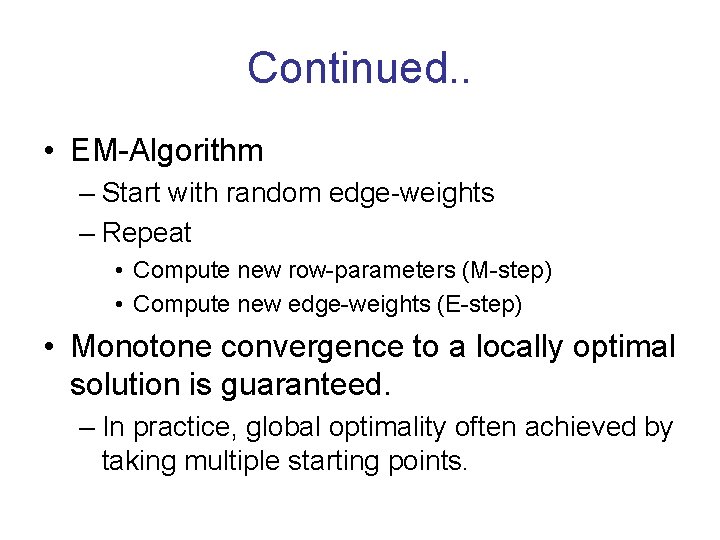 Continued..

• EM-Algorithm
– Start with random edge-weights
– Repeat
• Compute new row-parameters (M-step)
• Compute new edge-weights (E-step)

• Monotone convergence to a locally optimal solution is guaranteed.
– In practice, global optimality often achieved by taking multiple starting points.